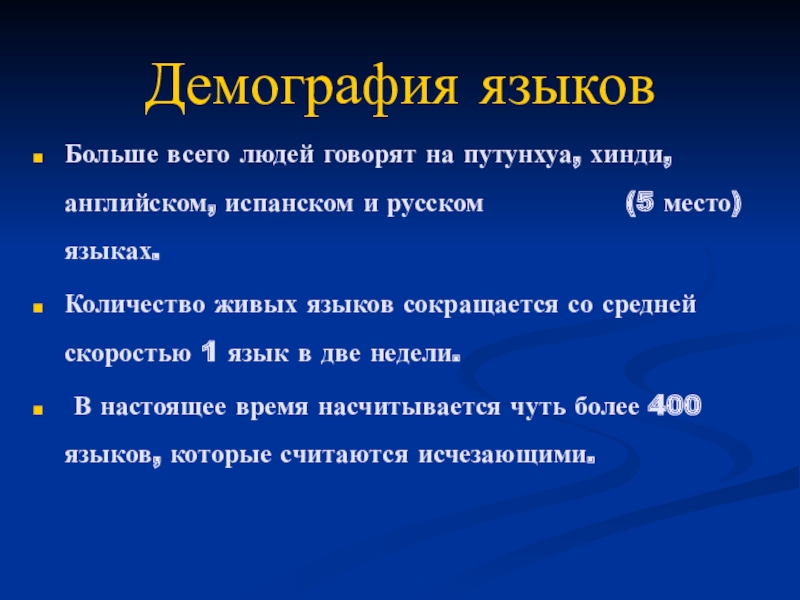 Демография языков

Больше всего людей говорят на путунхуа, хинди, английском, испанском и русском (5 место) языках.

Количество живых языков сокращается со средней скоростью 1 язык в две недели.

В настоящее время насчитывается чуть более 400 языков, которые считаются исчезающими.